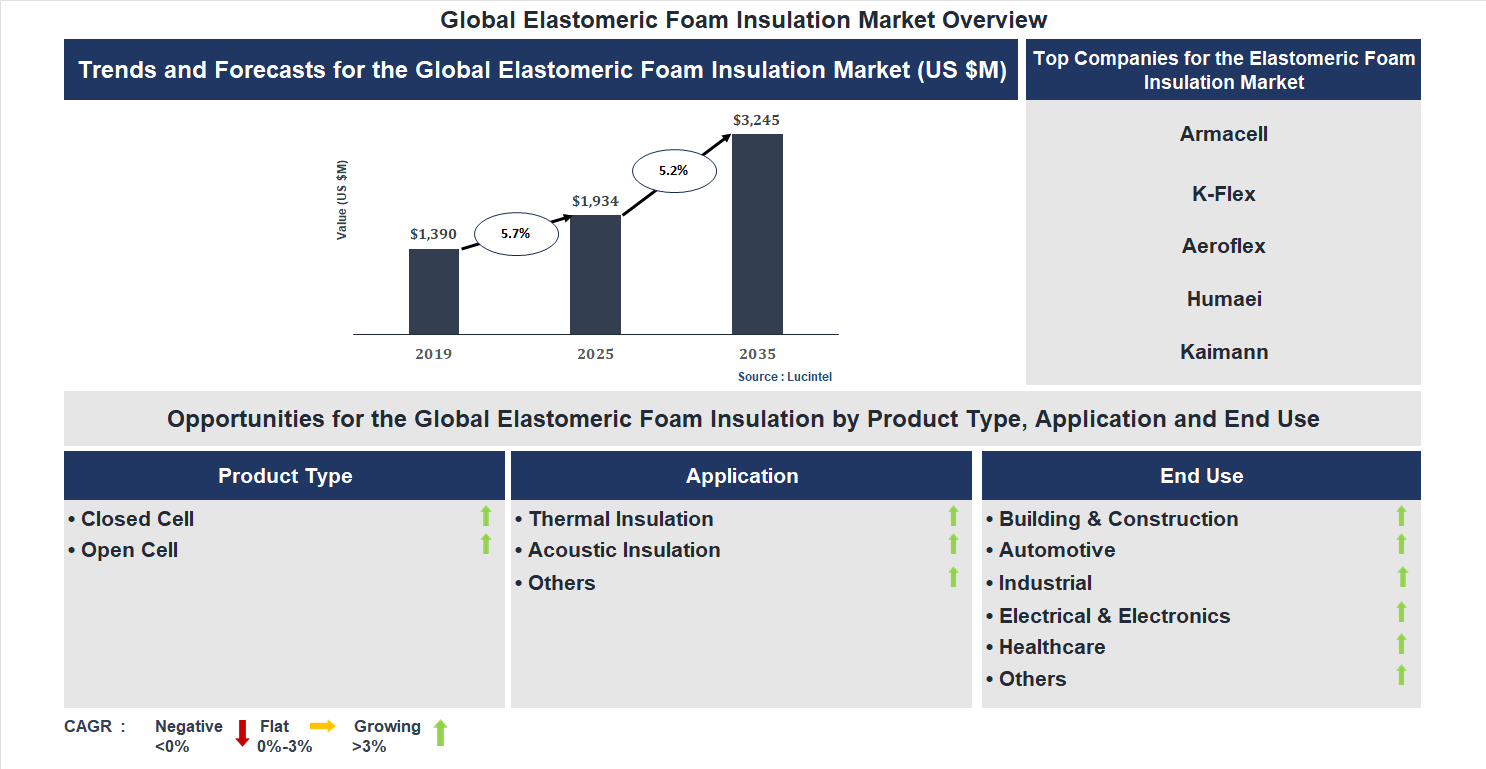 Global Elastomeric Foam Insulation Market Overview

Trends and Forecasts for the Global Elastomeric Foam Insulation Market (US $M)

Value (US $M)

$1,390

5.7%

$1,934

5.2%

$3,245

2019

2025

2035

Source : Lucintel

Top Companies for the Elastomeric Foam Insulation Market

Armacell

K-Flex

Aeroflex

Humaei

Kaimann

Opportunities for the Global Elastomeric Foam Insulation by Product Type, Application and End Use

Product Type

• Closed Cell
• Open Cell

Application

• Thermal Insulation
• Acoustic Insulation
• Others

End Use

• Building & Construction
• Automotive
• Industrial
• Electrical & Electronics
• Healthcare
• Others

CAGR : Negative <0% Flat 0%-3% Growing >3%